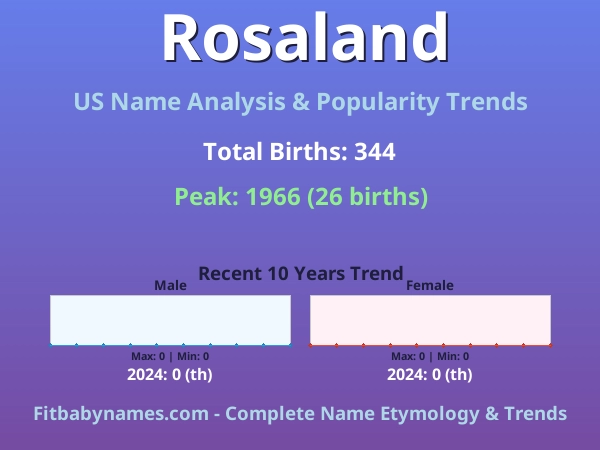 Rosaland

US Name Analysis & Popularity Trends

Total Births: 344

Peak: 1966 (26 births)

Recent 10 Years Trend

Male

Max: 0 | Min: 0

2024: 0 (th)

Female

Max: 0 | Min: 0

2024: 0 (th)

Fitbabynames.com - Complete Name Etymology & Trends